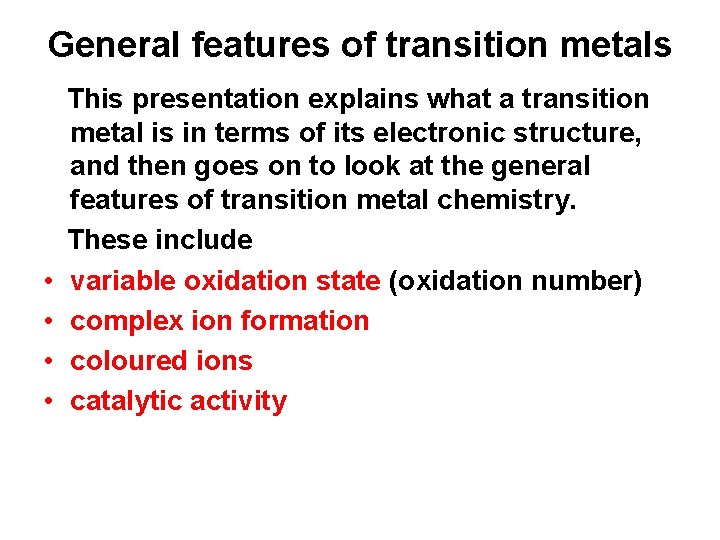 General features of transition metals

This presentation explains what a transition metal is in terms of its electronic structure, and then goes on to look at the general features of transition metal chemistry.

These include

• variable oxidation state (oxidation number)
• complex ion formation
• coloured ions
• catalytic activity